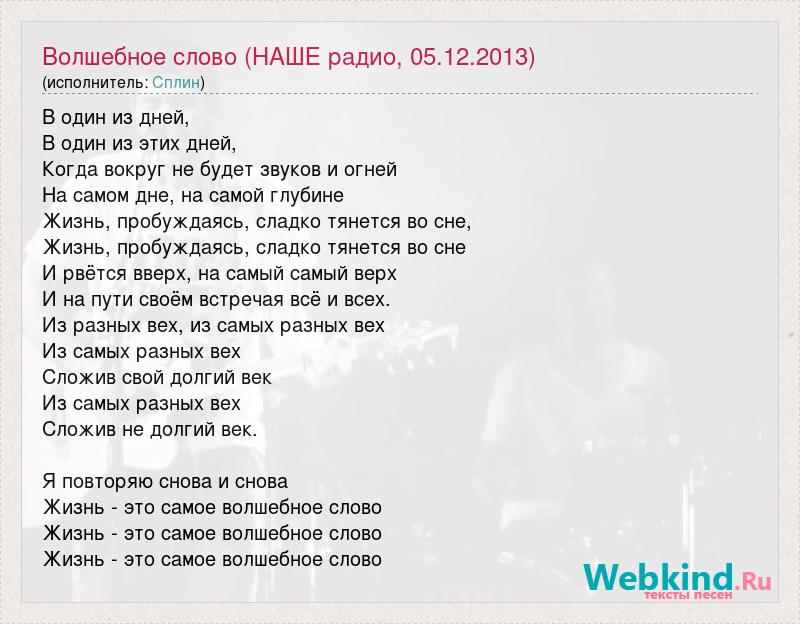 Волшебное слово (НАШЕ радио, 05.12.2013)
(исполнитель: Сплин)

В один из дней,
В один из этих дней,
Когда вокруг не будет звуков и огней
На самом дне, на самой глубине
Жизнь, пробуждаясь, сладко тянется во сне,
Жизнь, пробуждаясь, сладко тянется во сне
И рвётся вверх, на самый самый верх
И на пути своём встречая всё и всех.
Из разных вех, из самых разных вех
Из самых разных вех
Сложив свой долгий век
Из самых разных вех
Сложив не долгий век.

Я повторяю снова и снова
Жизнь - это самое волшебное слово
Жизнь - это самое волшебное слово
Жизнь - это самое волшебное слово

Webkind.Ru
тексты песен